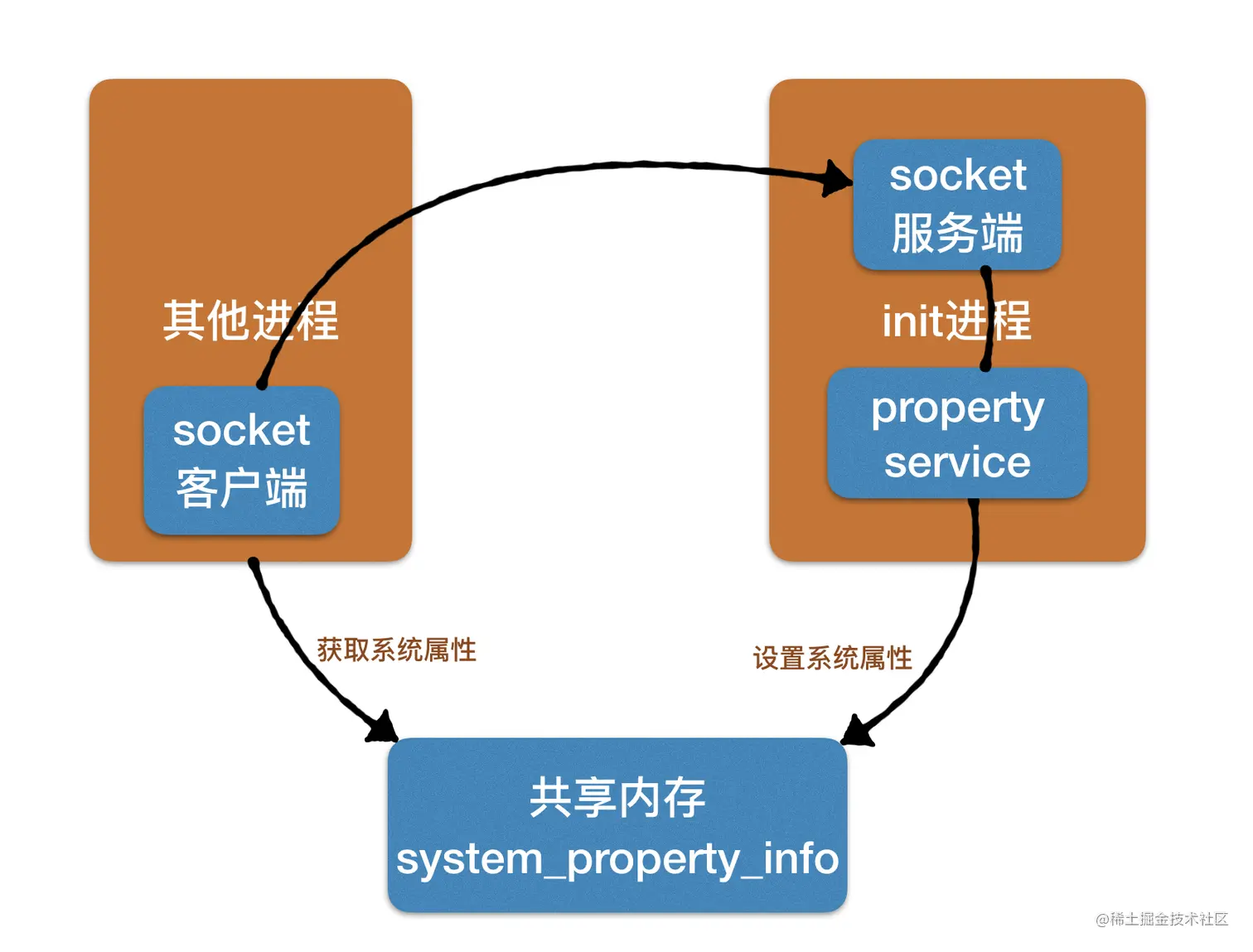 其他进程

socket
客户端

socket
服务端

init进程

property
service

获取系统属性

设置系统属性

共享内存
system_property_info

@稀土掘金技术社区